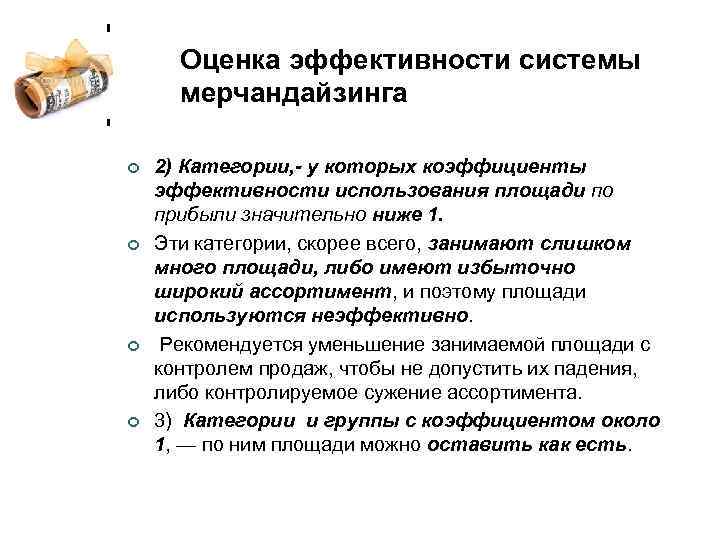 Оценка эффективности системы мерчандайзинга

2) Категории,- у которых коэффициенты эффективности использования площади по прибыли значительно ниже 1.

Эти категории, скорее всего, занимают слишком много площади, либо имеют избыточно широкий ассортимент, и поэтому площади используются неэффективно.

Рекомендуется уменьшение занимаемой площади с контролем продаж, чтобы не допустить их падения, либо контролируемое сужение ассортимента.

3) Категории и группы с коэффициентом около 1, — по ним площади можно оставить как есть.